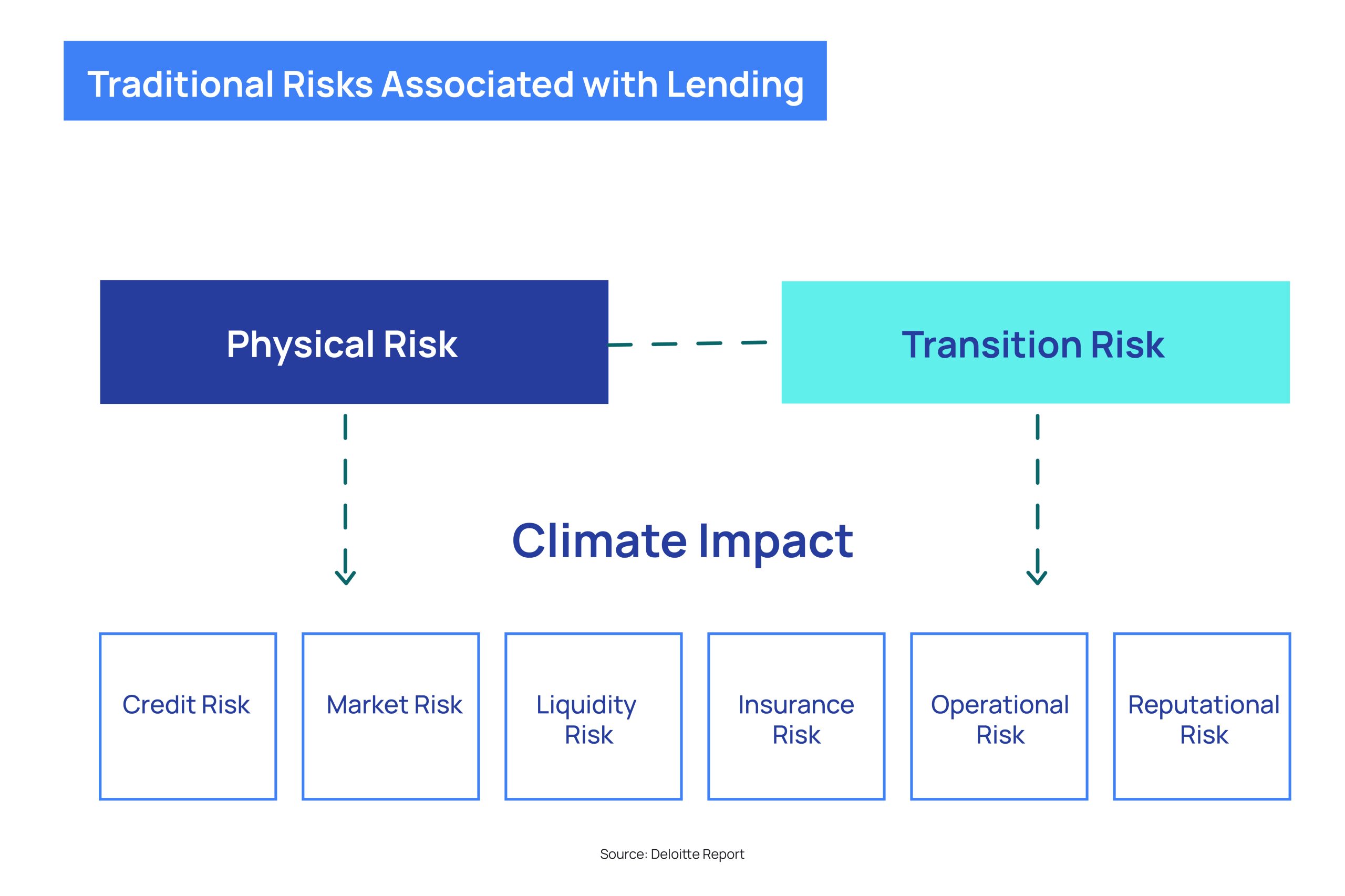 Traditional Risks Associated with Lending

Physical Risk

Transition Risk

Climate Impact

Credit Risk

Market Risk

Liquidity Risk

Insurance Risk

Operational Risk

Reputational Risk

Source: Deloitte Report